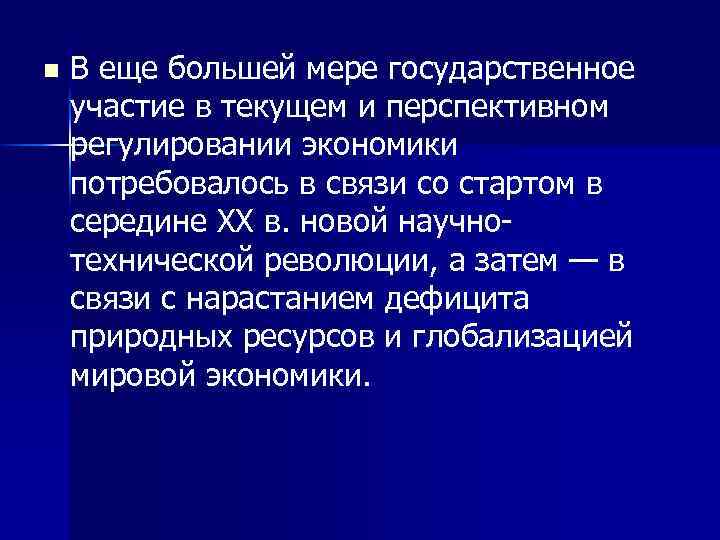 В еще большей мере государственное участие в текущем и перспективном регулировании экономики потребовалось в связи со стартом в середине XX в. новой научно-технической революции, а затем — в связи с нарастанием дефицита природных ресурсов и глобализацией мировой экономики.